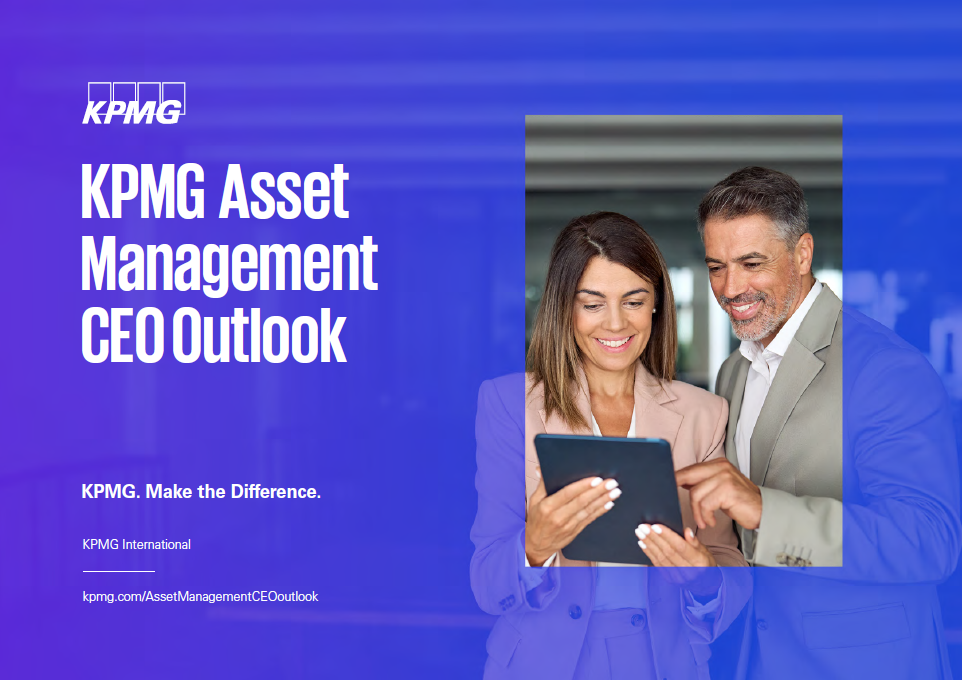 KPMG

KPMG Asset Management CEO Outlook

KPMG. Make the Difference.

KPMG International

kpmg.com/AssetManagementCEOoutlook